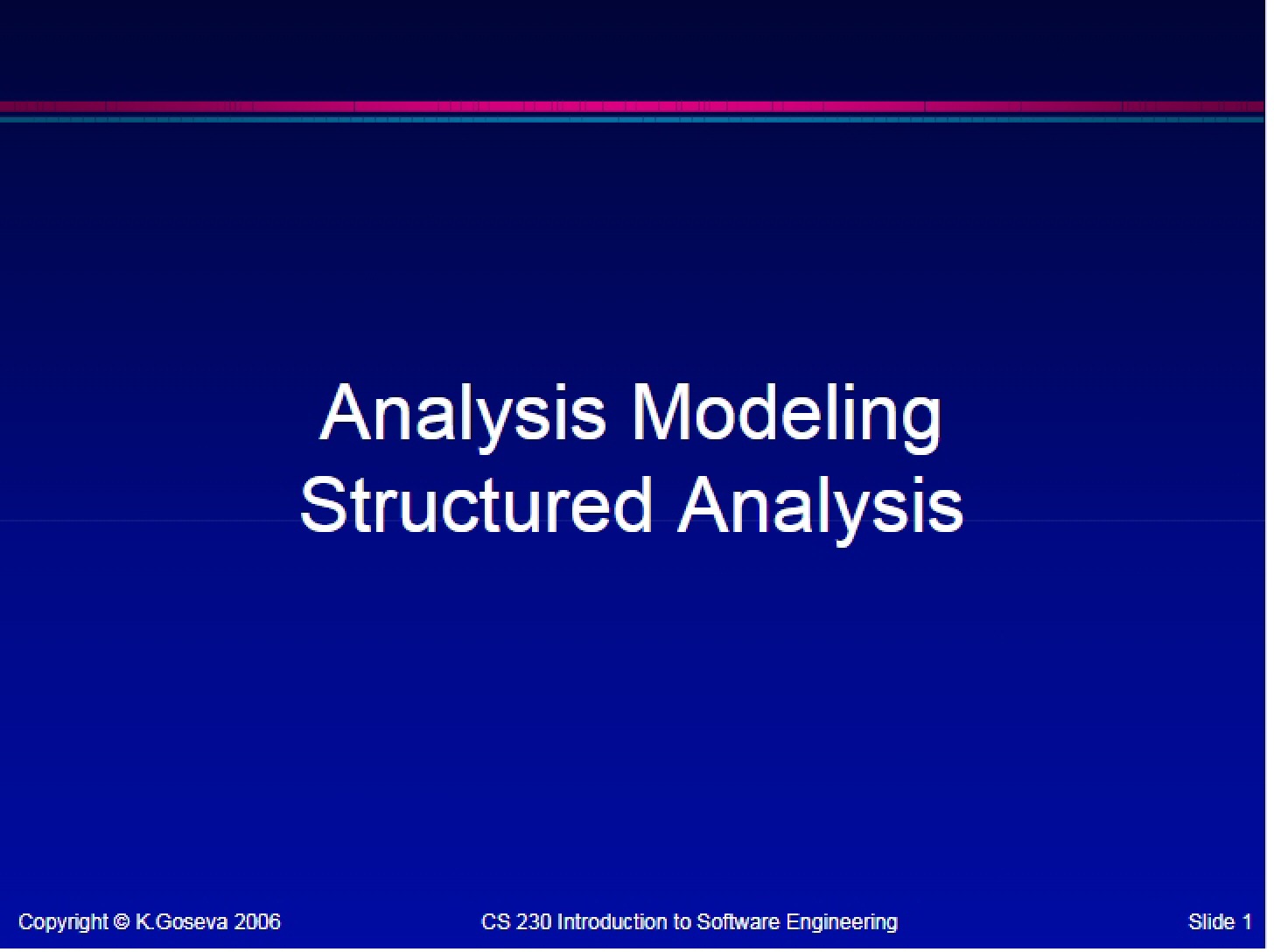 Analysis Modeling
Structured Analysis

Copyright © K.Goseva 2006

CS 230 Introduction to Software Engineering

Slide 1